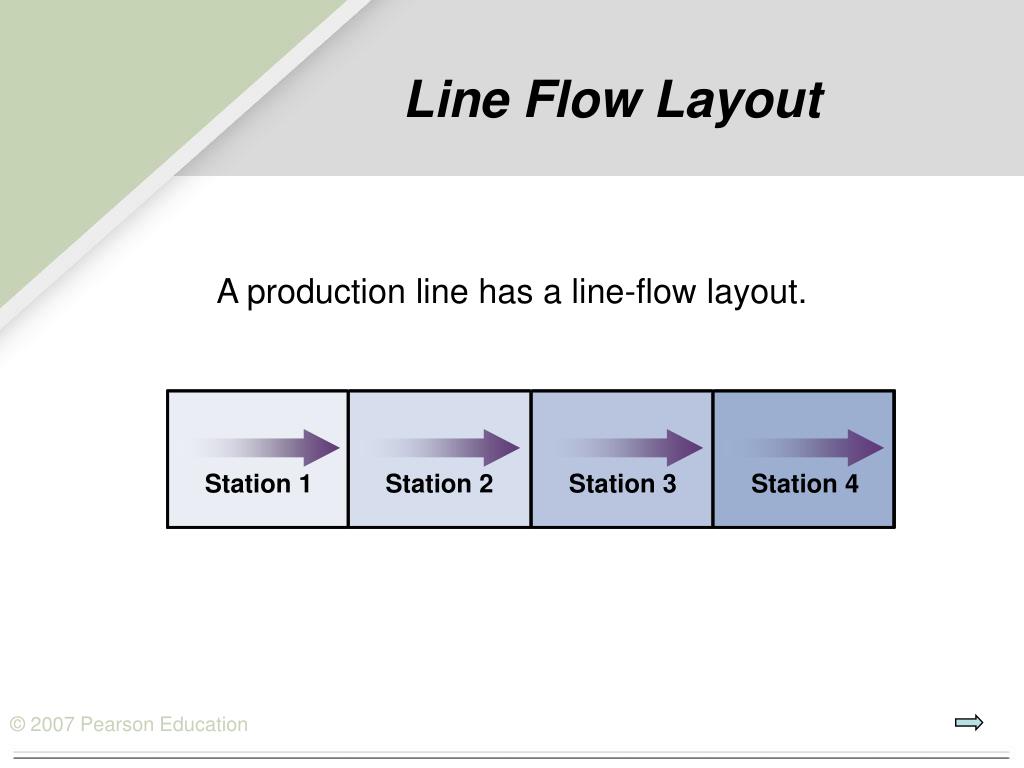 Line Flow Layout

A production line has a line-flow layout.

Station 1 Station 2 Station 3 Station 4

© 2007 Pearson Education